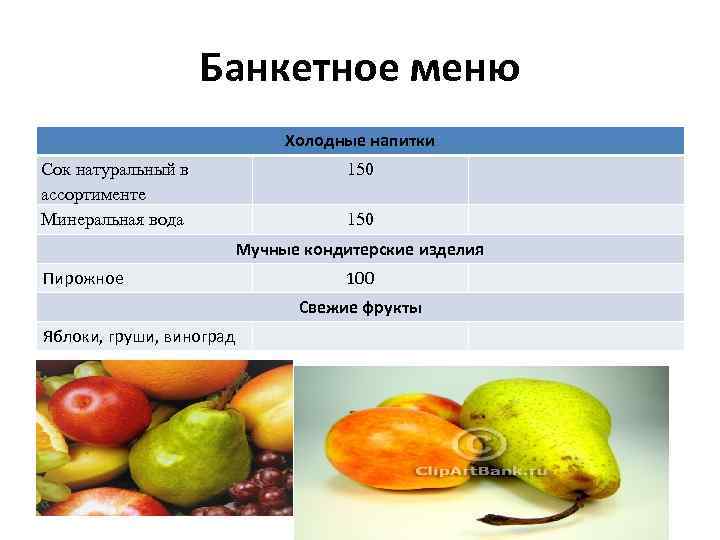 Банкетное меню

| Холодные напитки | | |
|---|---|---|
| Сок натуральный в ассортименте | 150 | |
| Минеральная вода | 150 | |
| Мучные кондитерские изделия | | |
| Пирожное | 100 | |
| Свежие фрукты | | |
| Яблоки, груши, виноград | | |

©
ClipArtBank.ru